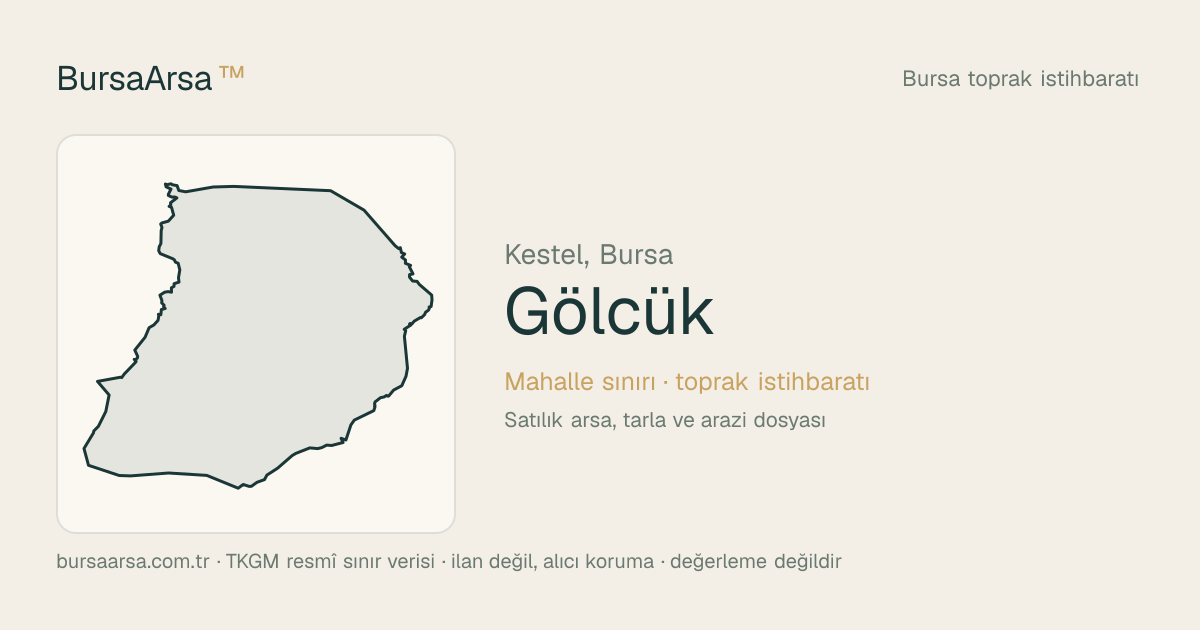 BursaArsa ™

Bursa toprak istihbaratı

Kestel, Bursa

Gölcük

Mahalle sınırı · toprak istihbaratı

Satılık arsa, tarla ve arazi dosyası

bursaarsa.com.tr · TKGM resmî sınır verisi · ilan değil, alıcı koruma · değerleme değildir